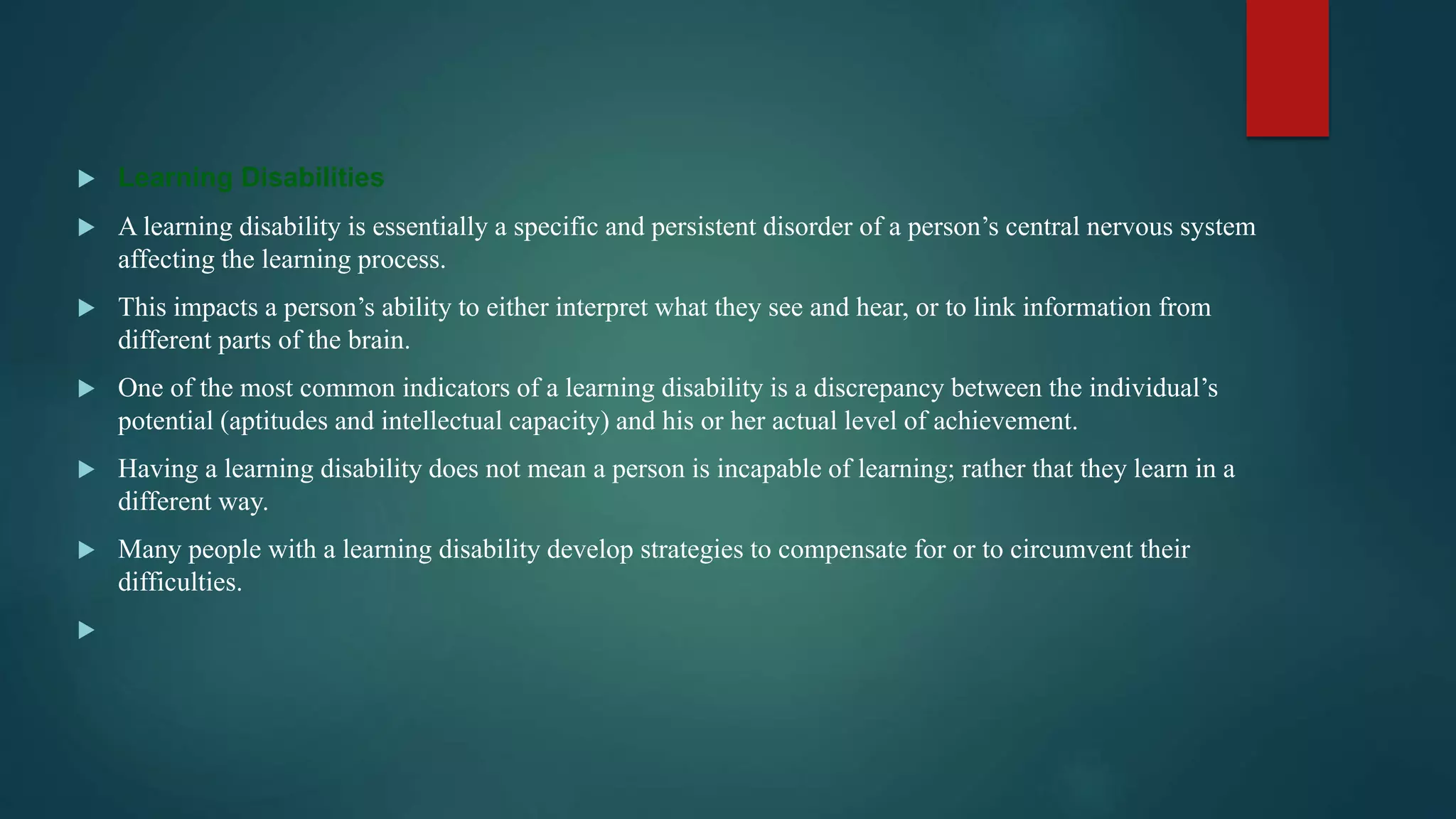 Learning Disabilities

A learning disability is essentially a specific and persistent disorder of a person’s central nervous system affecting the learning process.

This impacts a person’s ability to either interpret what they see and hear, or to link information from different parts of the brain.

One of the most common indicators of a learning disability is a discrepancy between the individual’s potential (aptitudes and intellectual capacity) and his or her actual level of achievement.

Having a learning disability does not mean a person is incapable of learning; rather that they learn in a different way.

Many people with a learning disability develop strategies to compensate for or to circumvent their difficulties.